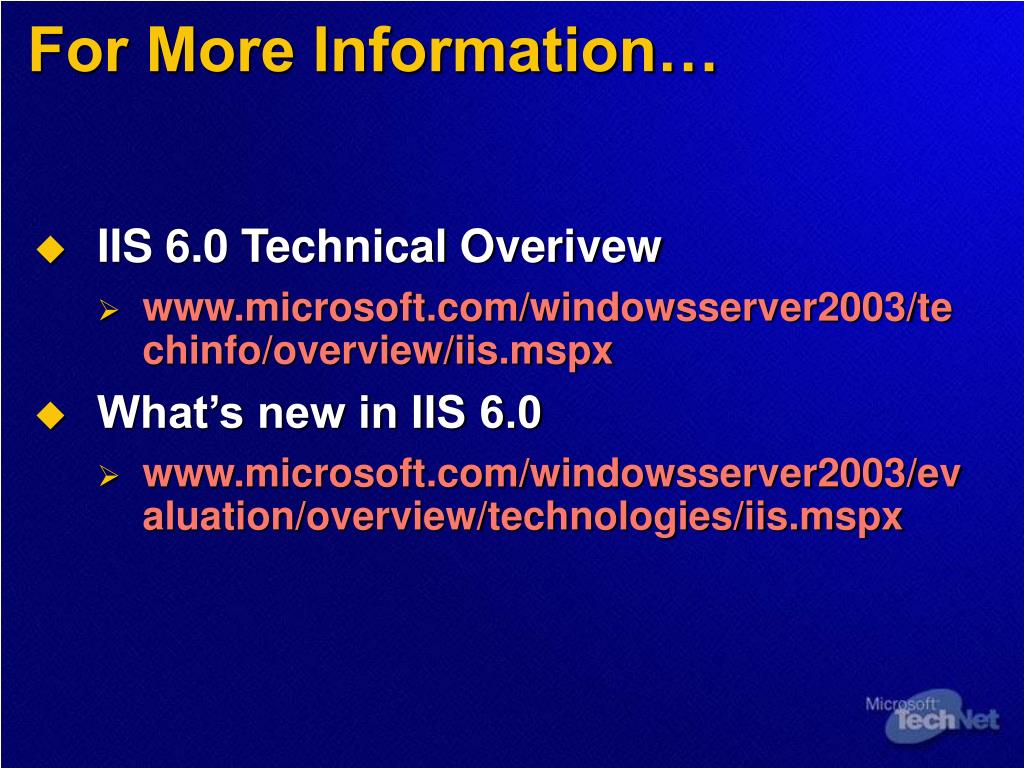 For More Information…

IIS 6.0 Technical Overivew

www.microsoft.com/windowsserver2003/techinfo/overview/iis.mspx

What's new in IIS 6.0

www.microsoft.com/windowsserver2003/evaluation/overview/technologies/iis.mspx

Microsoft TechNet